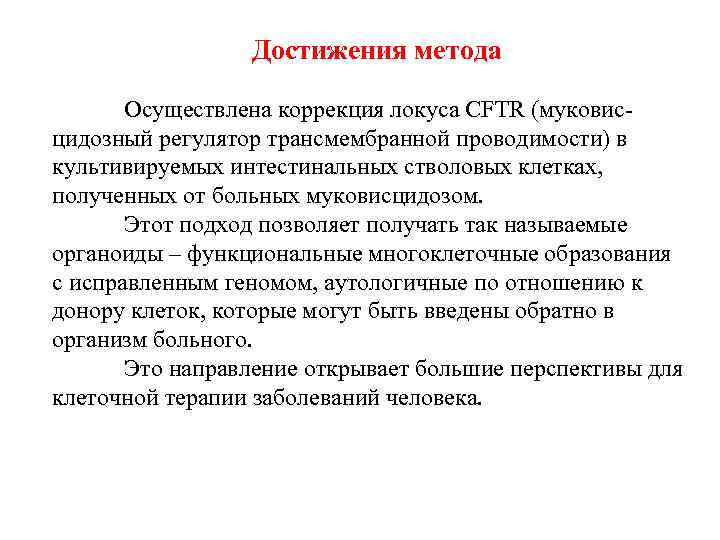 Достижения метода

Осуществлена коррекция локуса CFTR (муковисцидозный регулятор трансмембранной проводимости) в культивируемых интестинальных стволовых клетках, полученных от больных муковисцидозом.

Этот подход позволяет получать так называемые органоиды – функциональные многоклеточные образования с исправленным геномом, аутологичные по отношению к донору клеток, которые могут быть введены обратно в организм больного.

Это направление открывает большие перспективы для клеточной терапии заболеваний человека.